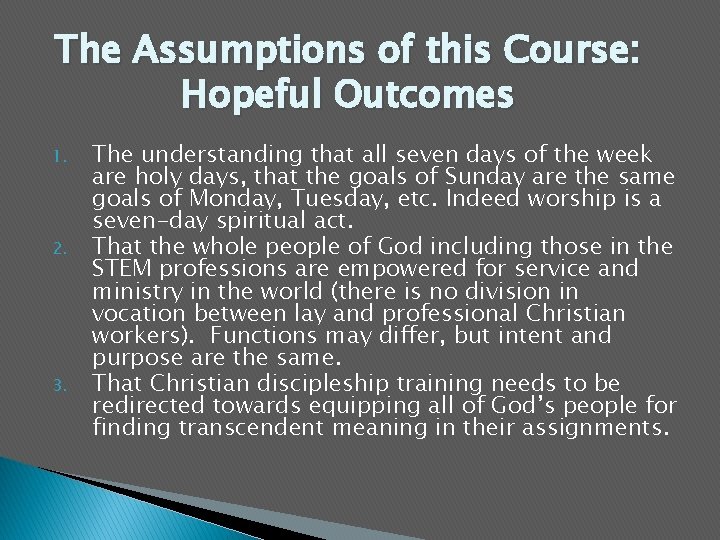 The Assumptions of this Course: Hopeful Outcomes

1. The understanding that all seven days of the week are holy days, that the goals of Sunday are the same goals of Monday, Tuesday, etc. Indeed worship is a seven-day spiritual act.
2. That the whole people of God including those in the STEM professions are empowered for service and ministry in the world (there is no division in vocation between lay and professional Christian workers). Functions may differ, but intent and purpose are the same.
3. That Christian discipleship training needs to be redirected towards equipping all of God's people for finding transcendent meaning in their assignments.